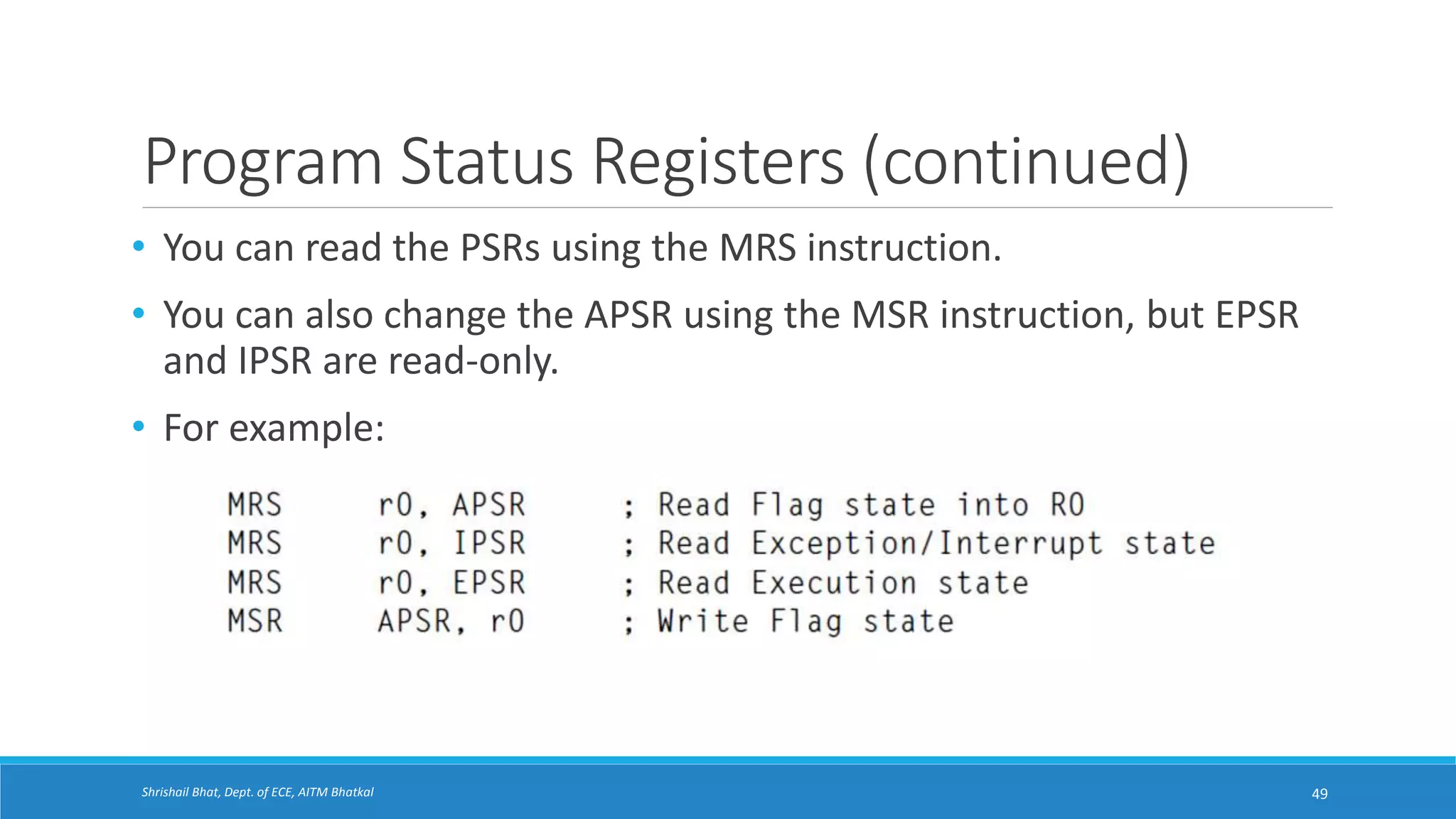 Program Status Registers (continued)

• You can read the PSRs using the MRS instruction.

• You can also change the APSR using the MSR instruction, but EPSR and IPSR are read-only.

• For example:

MRS r0, APSR ; Read Flag state into R0
MRS r0, IPSR ; Read Exception/Interrupt state
MRS r0, EPSR ; Read Execution state
MSR APSR, r0 ; Write Flag state

Shrishail Bhat, Dept. of ECE, AITM Bhatkal

49